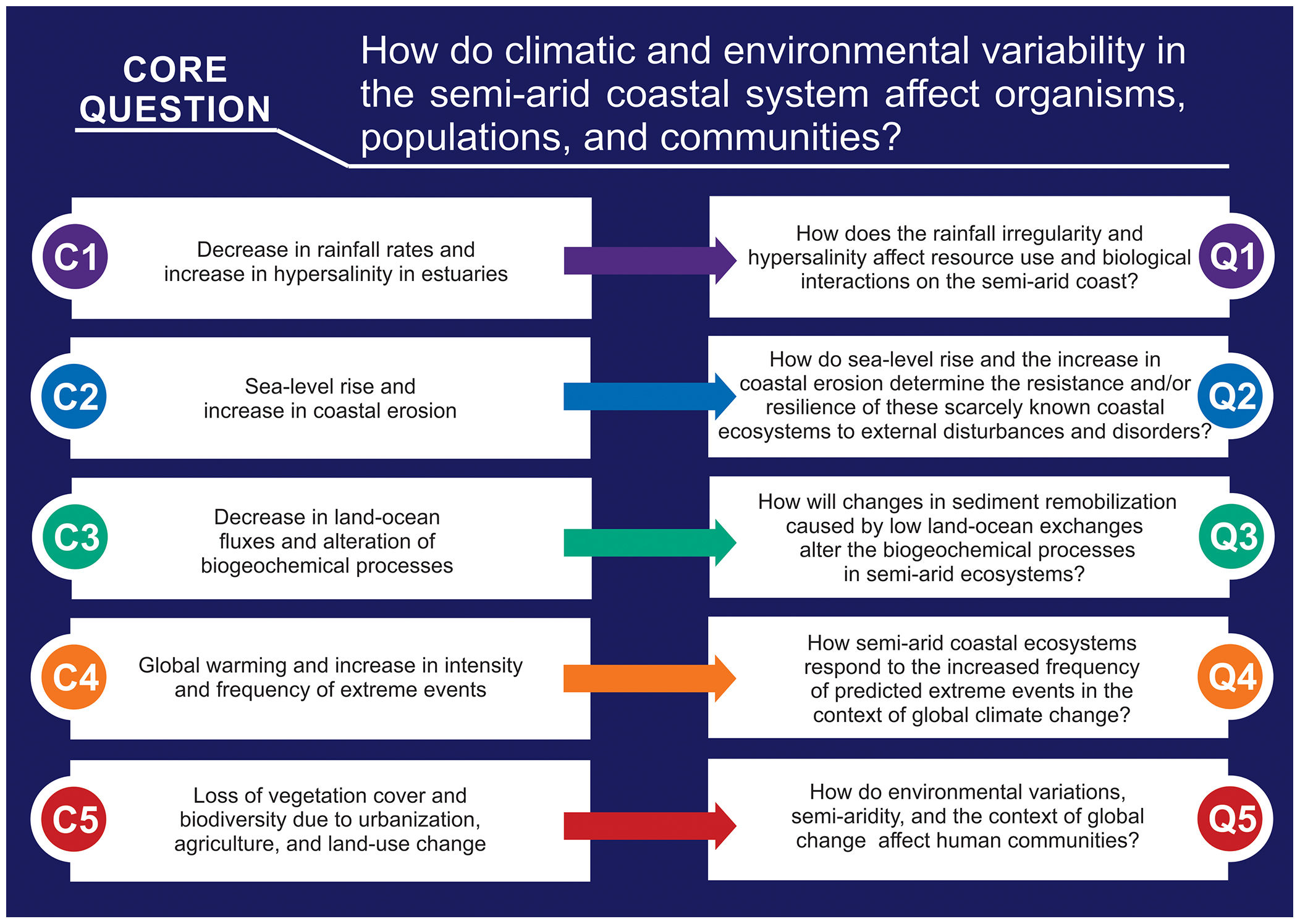 CORE QUESTION

How do climatic and environmental variability in the semi-arid coastal system affect organisms, populations, and communities?

C1 Decrease in rainfall rates and increase in hypersalinity in estuaries

How does the rainfall irregularity and hypersalinity affect resource use and biological interactions on the semi-arid coast? Q1

C2 Sea-level rise and increase in coastal erosion

How do sea-level rise and the increase in coastal erosion determine the resistance and/or resilience of these scarcely known coastal ecosystems to external disturbances and disorders? Q2

C3 Decrease in land-ocean fluxes and alteration of biogeochemical processes

How will changes in sediment remobilization caused by low land-ocean exchanges alter the biogeochemical processes in semi-arid ecosystems? Q3

C4 Global warming and increase in intensity and frequency of extreme events

How semi-arid coastal ecosystems respond to the increased frequency of predicted extreme events in the context of global climate change? Q4

C5 Loss of vegetation cover and biodiversity due to urbanization, agriculture, and land-use change

How do environmental variations, semi-aridity, and the context of global change affect human communities? Q5